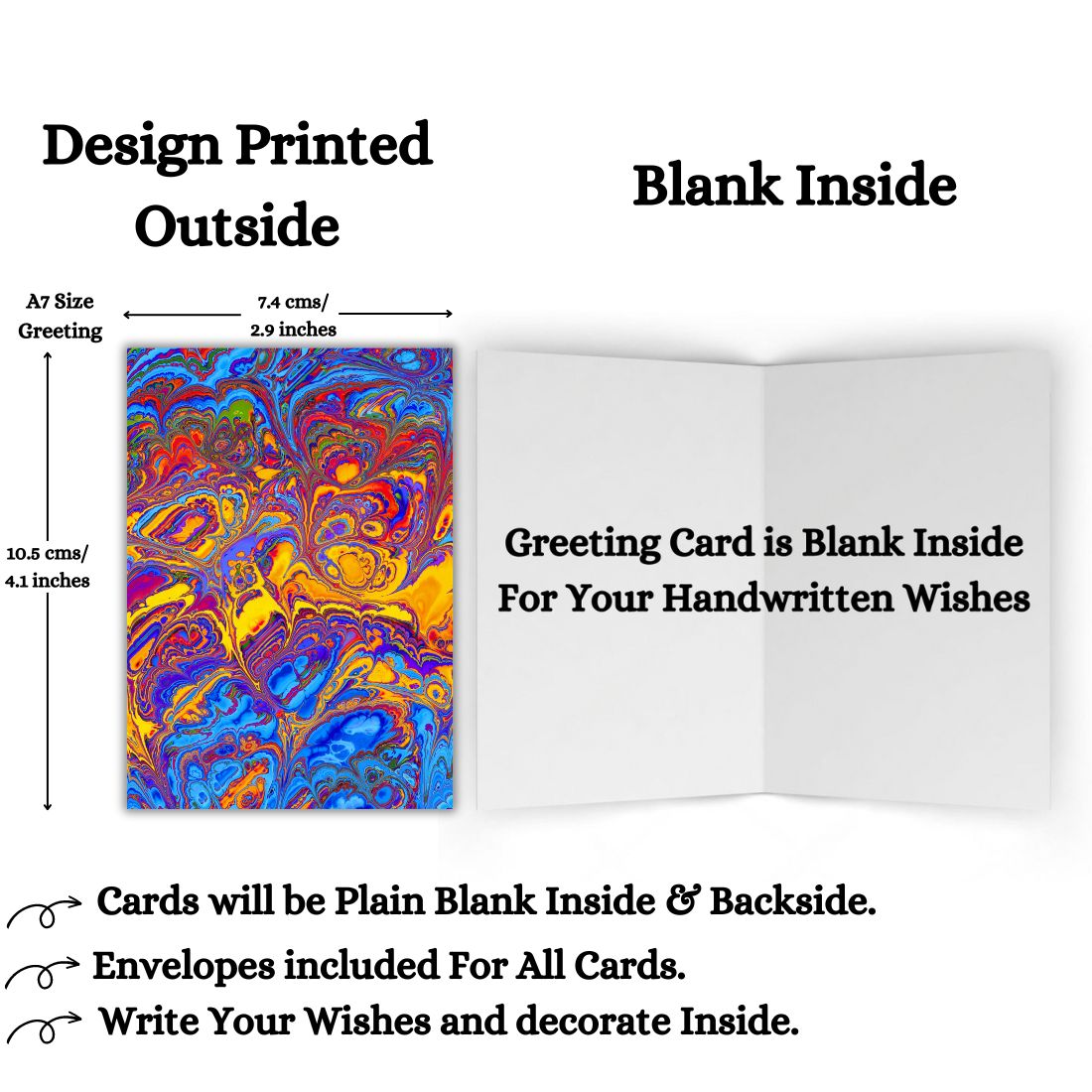 Design Printed Outside

Blank Inside

A7 Size Greeting

7.4 cms/ 2.9 inches

10.5 cms/ 4.1 inches

Greeting Card is Blank Inside For Your Handwritten Wishes

Cards will be Plain Blank Inside & Backside.

Envelopes included For All Cards.

Write Your Wishes and decorate Inside.